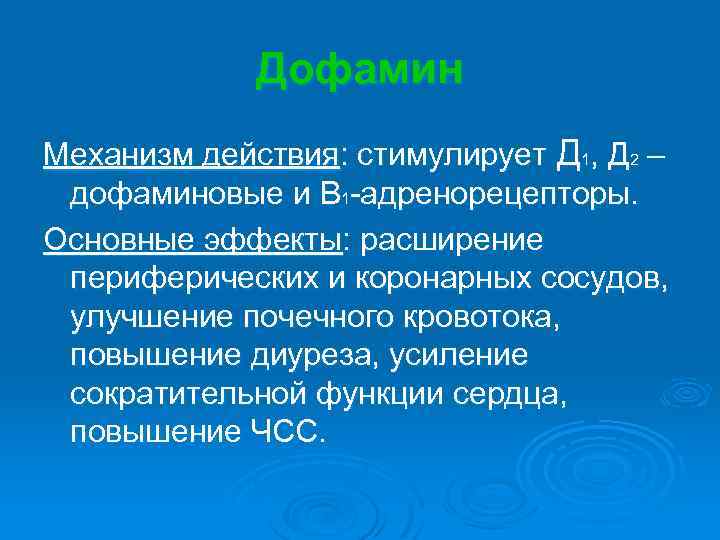 Дофамин

Механизм действия: стимулирует Д$_1$, Д$_2$ – дофаминовые и В$_1$-адренорецепторы.

Основные эффекты: расширение периферических и коронарных сосудов, улучшение почечного кровотока, повышение диуреза, усиление сократительной функции сердца, повышение ЧСС.